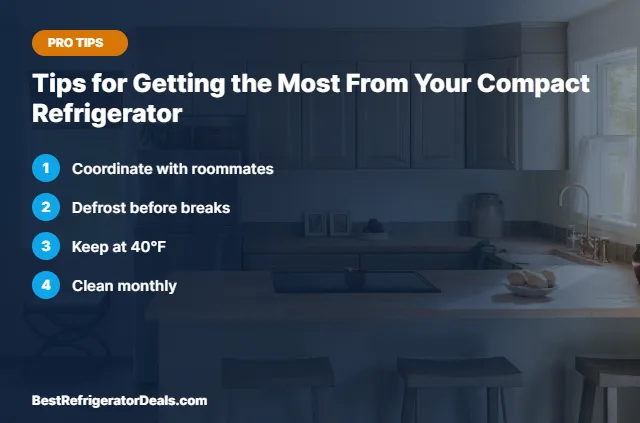 PRO TIPS

Tips for Getting the Most From Your Compact Refrigerator

1 Coordinate with roommates

2 Defrost before breaks

3 Keep at 40°F

4 Clean monthly

BestRefrigeratorDeals.com